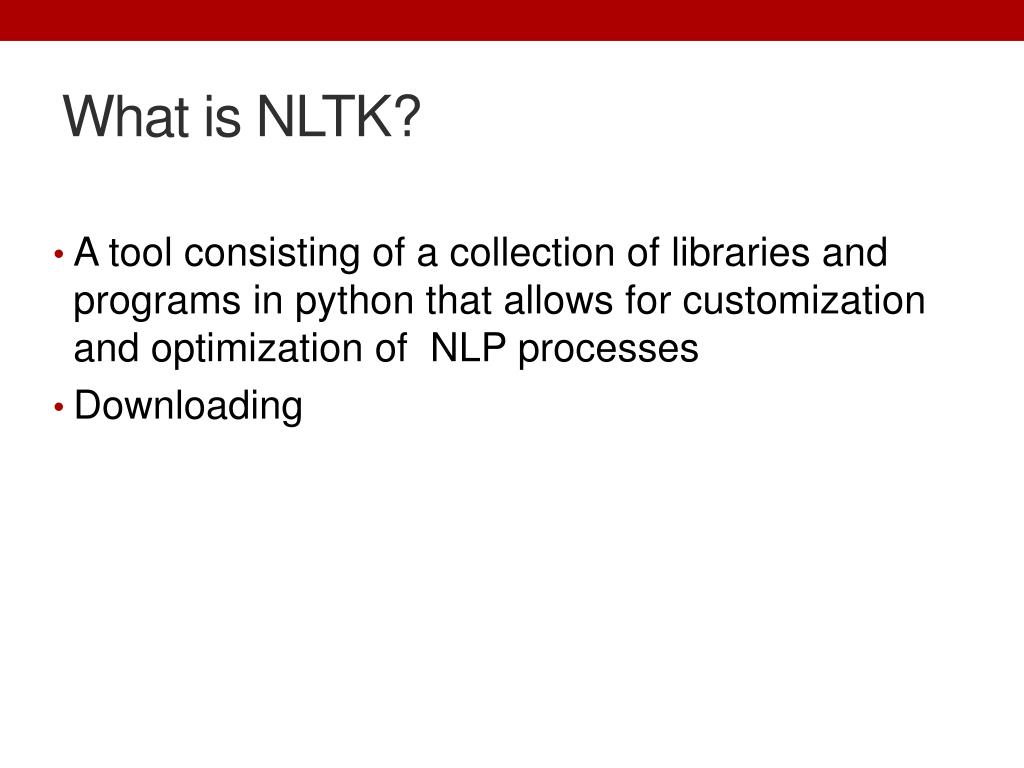 What is NLTK?

• A tool consisting of a collection of libraries and programs in python that allows for customization and optimization of NLP processes
• Downloading